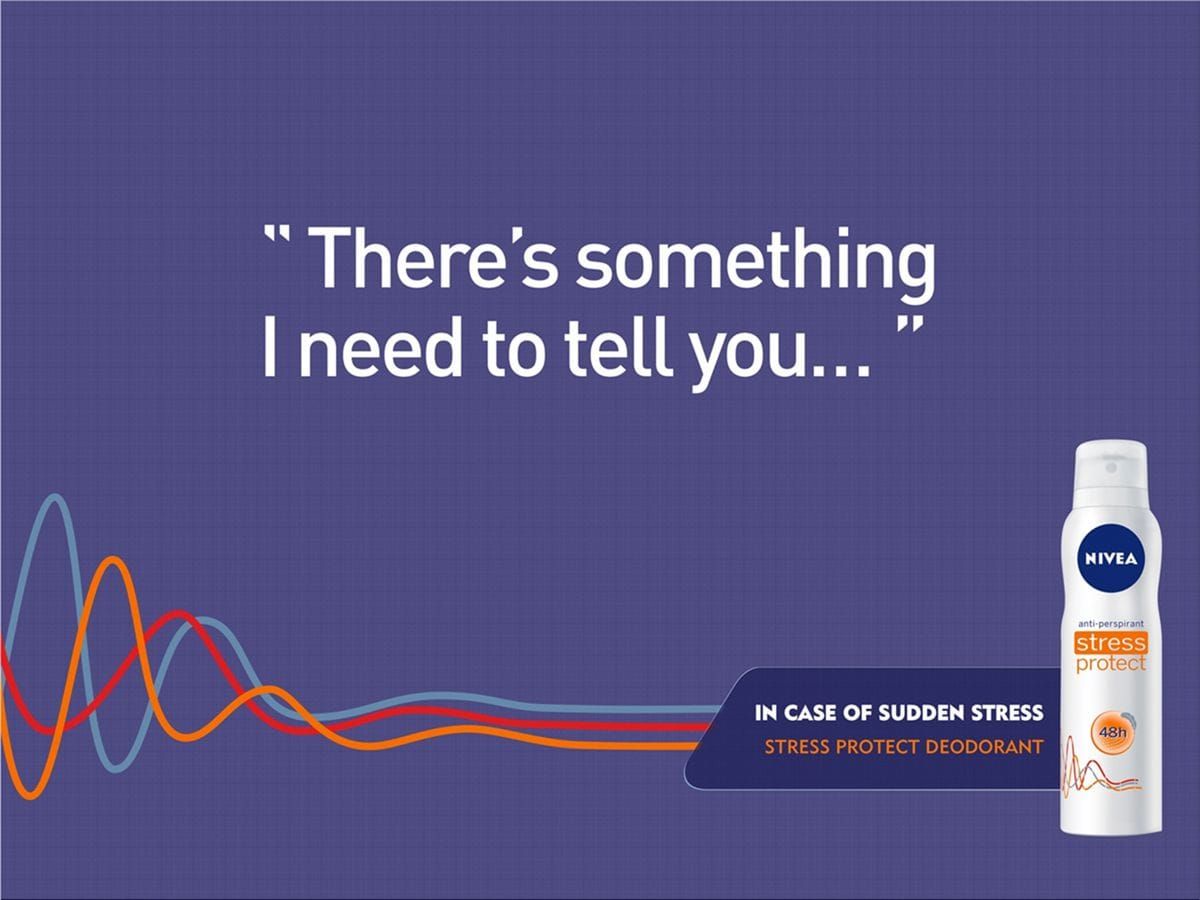 " There's something I need to tell you... "

IN CASE OF SUDDEN STRESS
STRESS PROTECT DEODORANT

NIVEA
anti-perspirant
stress protect
48h